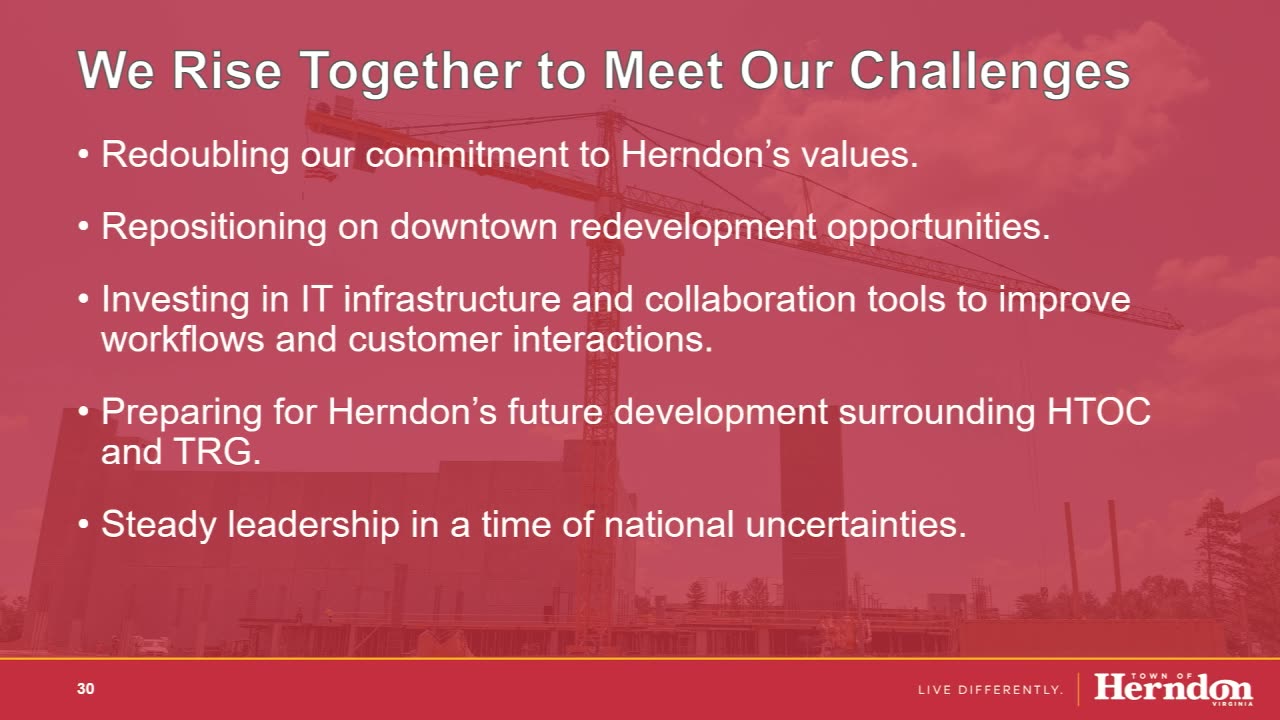 We Rise Together to Meet Our Challenges

• Redoubling our commitment to Herndon's values.

• Repositioning on downtown redevelopment opportunities.

• Investing in IT infrastructure and collaboration tools to improve workflows and customer interactions.

• Preparing for Herndon's future development surrounding HTOC and TRG.

• Steady leadership in a time of national uncertainties.

30

LIVE DIFFERENTLY.

TOWN OF Herndon VIRGINIA